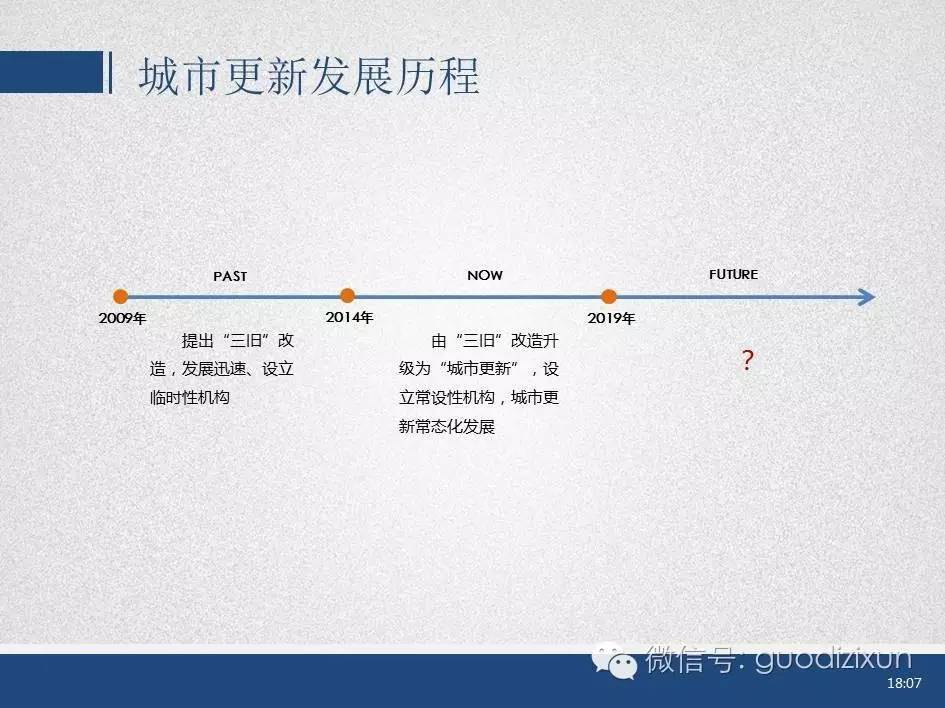 城市更新发展历程

PAST

NOW

FUTURE

2009年

2014年

2019年

提出“三旧”改造，发展迅速、设立临时性机构

由“三旧”改造升级为“城市更新”，设立常设性机构，城市更新常态化发展

?

微信号: guodizixun

18:07